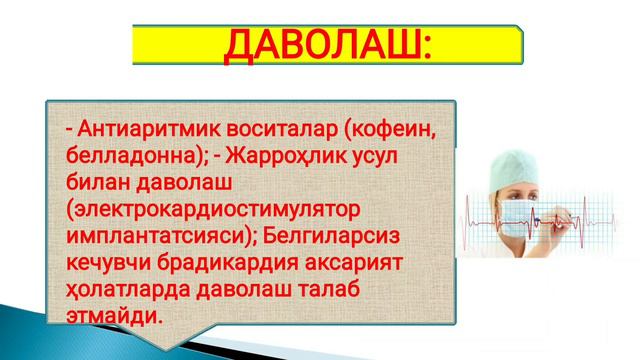 ДАВОЛАШ:

- Антиаритмик воситалар (кофеин, белладонна); - Жарроҳлик усул билан даволаш (электрокардиостимулятор имплантатсияси); Белгиларсиз кечувчи брадикардия аксарият ҳолатларда даволаш талаб этмайди.